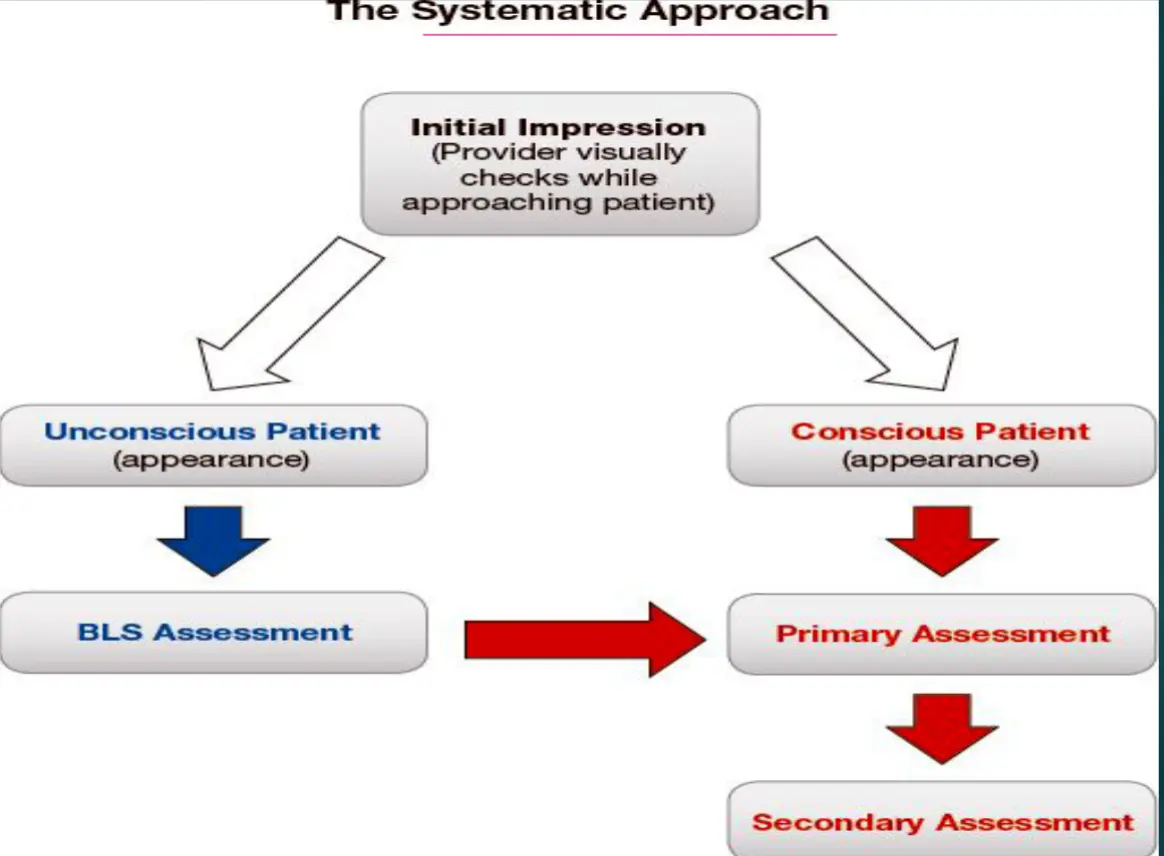 The Systematic Approach

Initial Impression
(Provider visually checks while approaching patient)

Unconscious Patient
(appearance)

Conscious Patient
(appearance)

BLS Assessment

Primary Assessment

Secondary Assessment